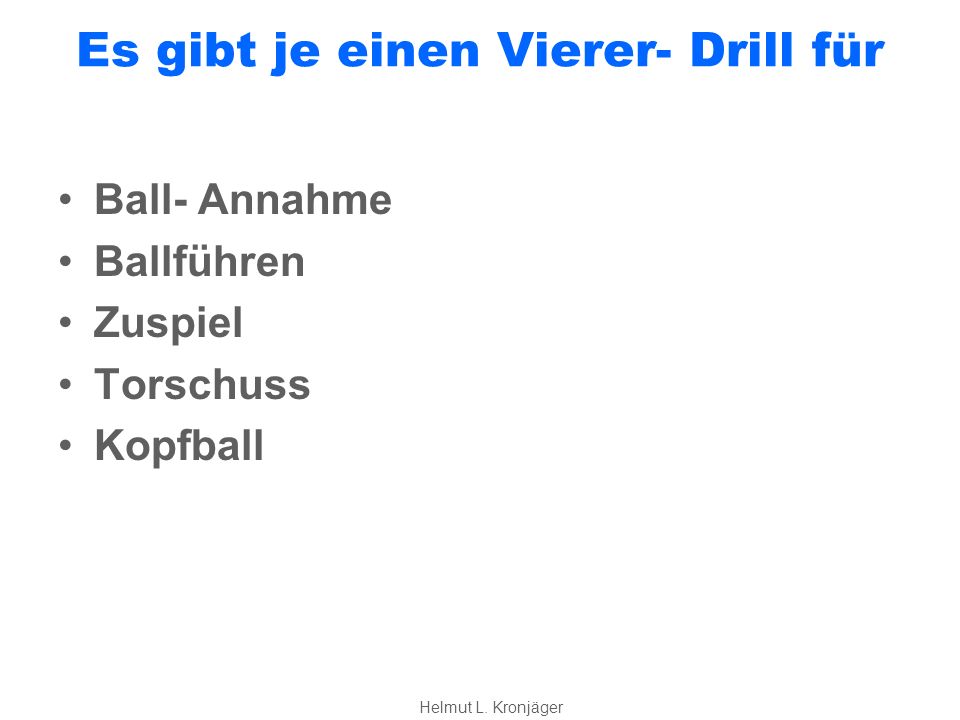 Es gibt je einen Vierer- Drill für

• Ball- Annahme
• Ballführen
• Zuspiel
• Torschuss
• Kopfball

Helmut L. Kronjäger